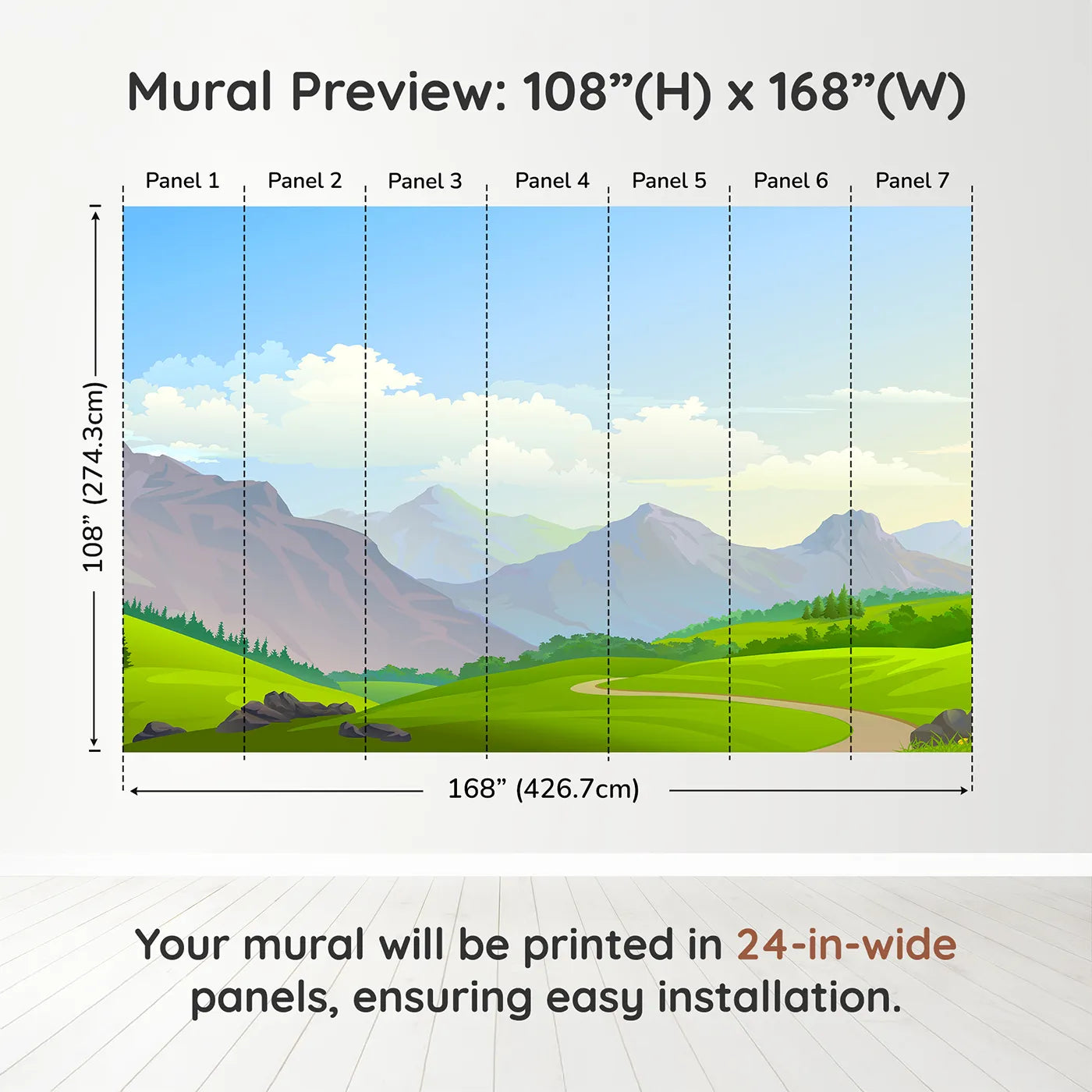 Mural Preview: 108”(H) x 168”(W)

Panel 1
Panel 2
Panel 3
Panel 4
Panel 5
Panel 6
Panel 7

108” (274.3cm)

168” (426.7cm)

Your mural will be printed in 24-in-wide panels, ensuring easy installation.